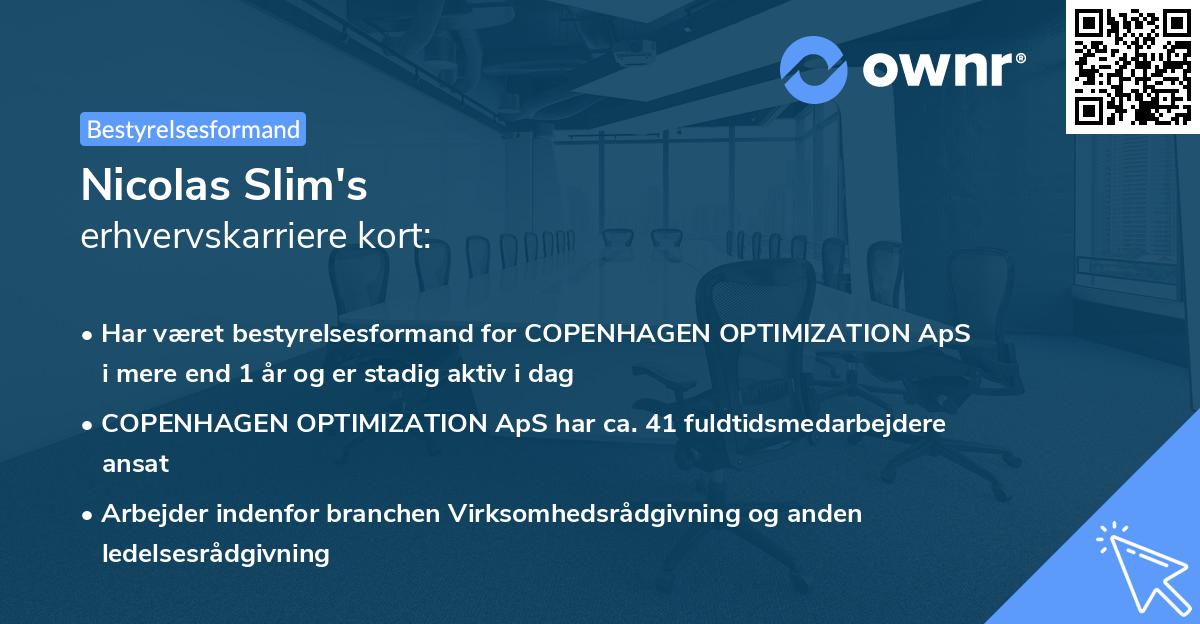 ownr®

Bestyrelsesformand

Nicolas Slim's
erhvervskarriere kort:

• Har været bestyrelsesformand for COPENHAGEN OPTIMIZATION ApS i mere end 1 år og er stadig aktiv i dag

• COPENHAGEN OPTIMIZATION ApS har ca. 41 fuldtidsmedarbejdere ansat

• Arbejder indenfor branchen Virksomhedsrådgivning og anden ledelsesrådgivning